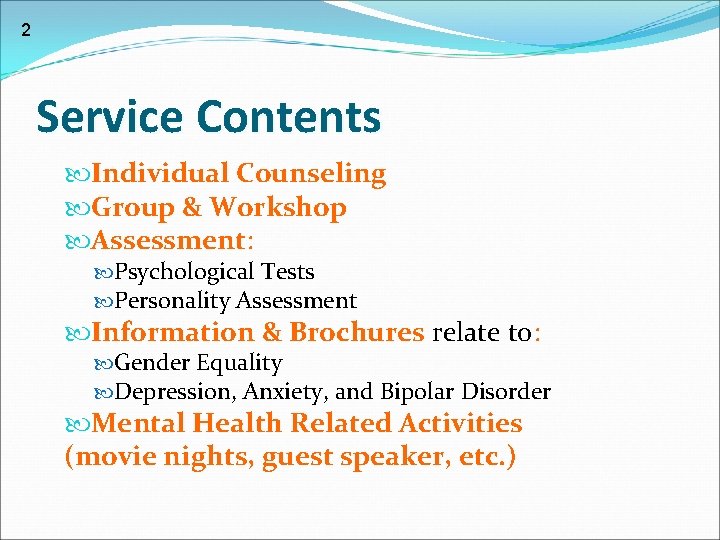 2

Service Contents

Individual Counseling
Group & Workshop
Assessment:
Psychological Tests
Personality Assessment
Information & Brochures relate to:
Gender Equality
Depression, Anxiety, and Bipolar Disorder
Mental Health Related Activities (movie nights, guest speaker, etc.)